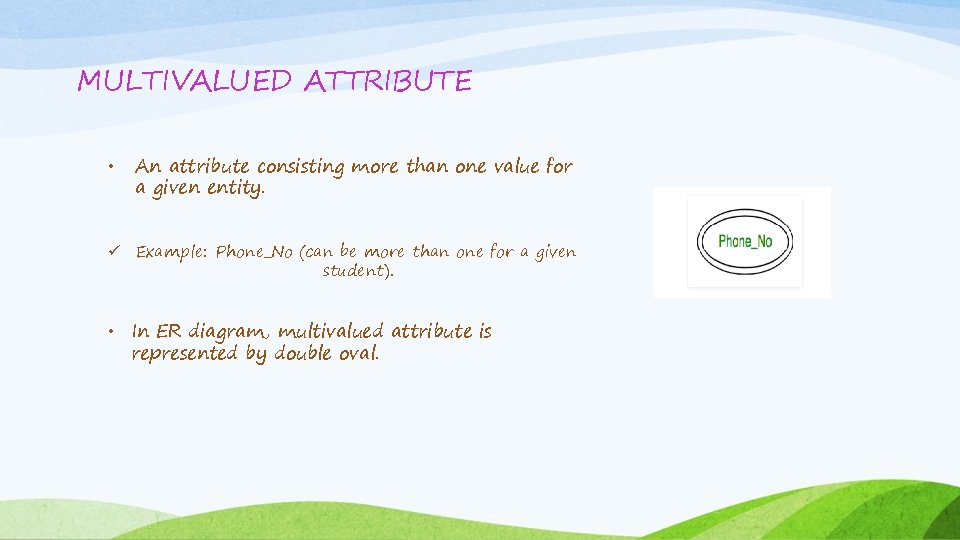 MULTIVALUED ATTRIBUTE

• An attribute consisting more than one value for a given entity.

✓ Example: Phone_No (can be more than one for a given student).

• In ER diagram, multivalued attribute is represented by double oval.

Phone_No